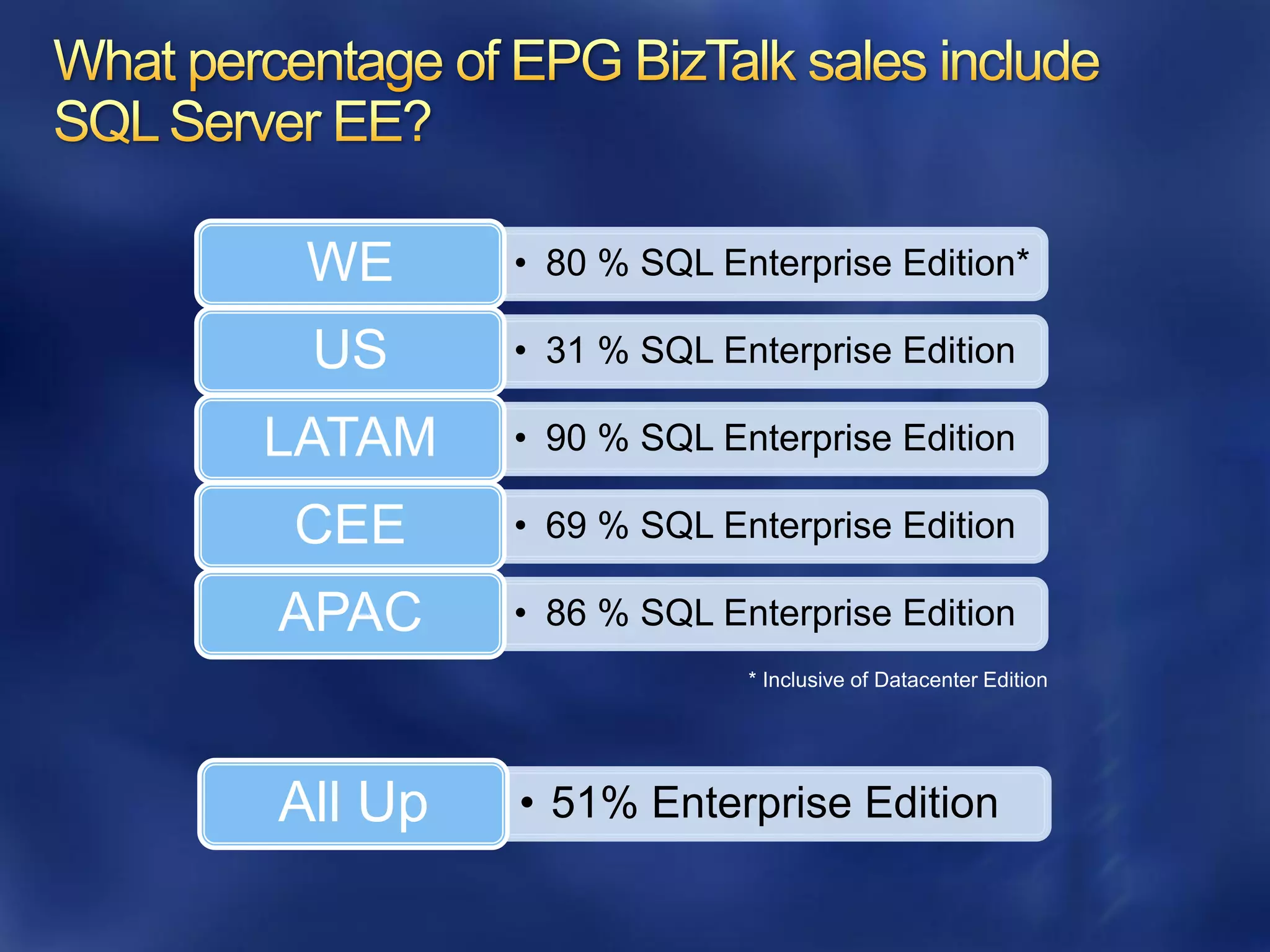 What percentage of EPG BizTalk sales include SQL Server EE?

WE
• 80 % SQL Enterprise Edition*

US
• 31 % SQL Enterprise Edition

LATAM
• 90 % SQL Enterprise Edition

CEE
• 69 % SQL Enterprise Edition

APAC
• 86 % SQL Enterprise Edition

* Inclusive of Datacenter Edition

All Up
• 51% Enterprise Edition